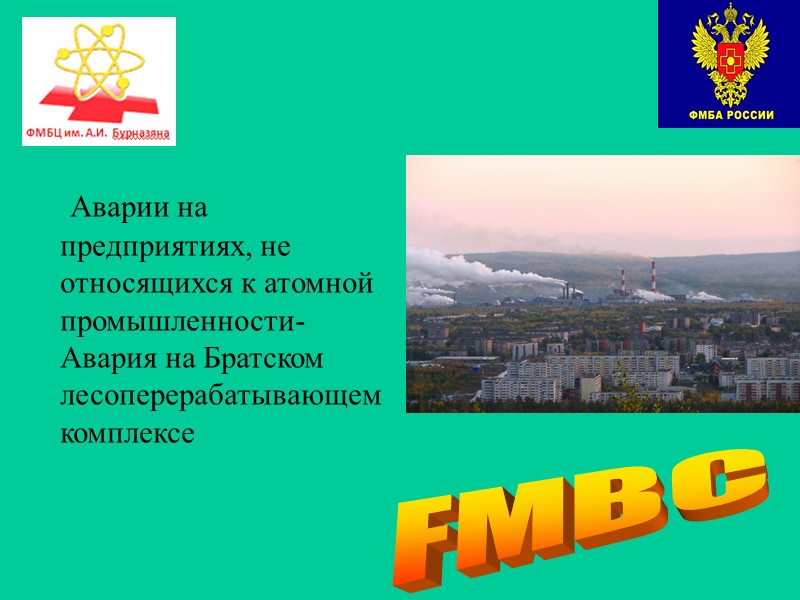 ФМБЦ им. А.И. Бурназяна

ФМБА РОССИИ

Аварии на предприятиях, не относящихся к атомной промышленности- Авария на Братском лесоперерабатывающем комплексе

FMBC